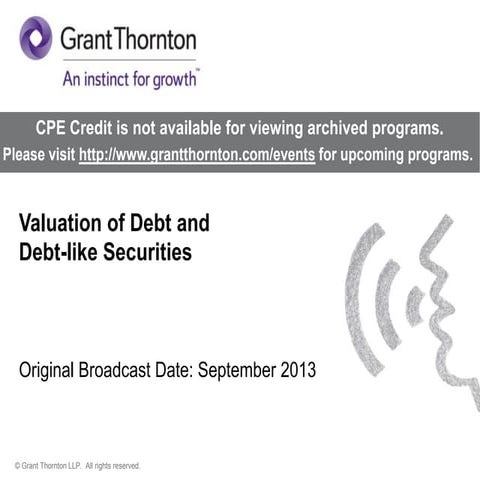 Grant Thornton

An instinct for growth™

CPE Credit is not available for viewing archived programs.
Please visit http://www.grantthornton.com/events for upcoming programs.

Valuation of Debt and Debt-like Securities

Original Broadcast Date: September 2013

© Grant Thornton LLP. All rights reserved.